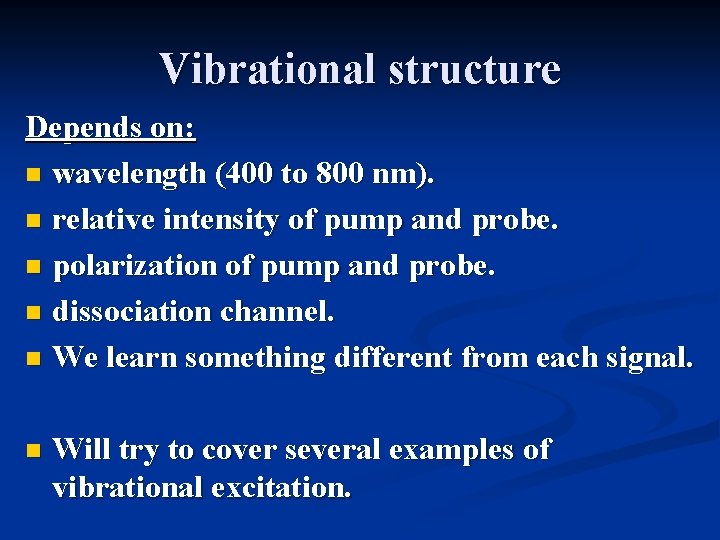 Vibrational structure

Depends on:

- wavelength (400 to 800 nm).
- relative intensity of pump and probe.
- polarization of pump and probe.
- dissociation channel.
- We learn something different from each signal.

- Will try to cover several examples of vibrational excitation.